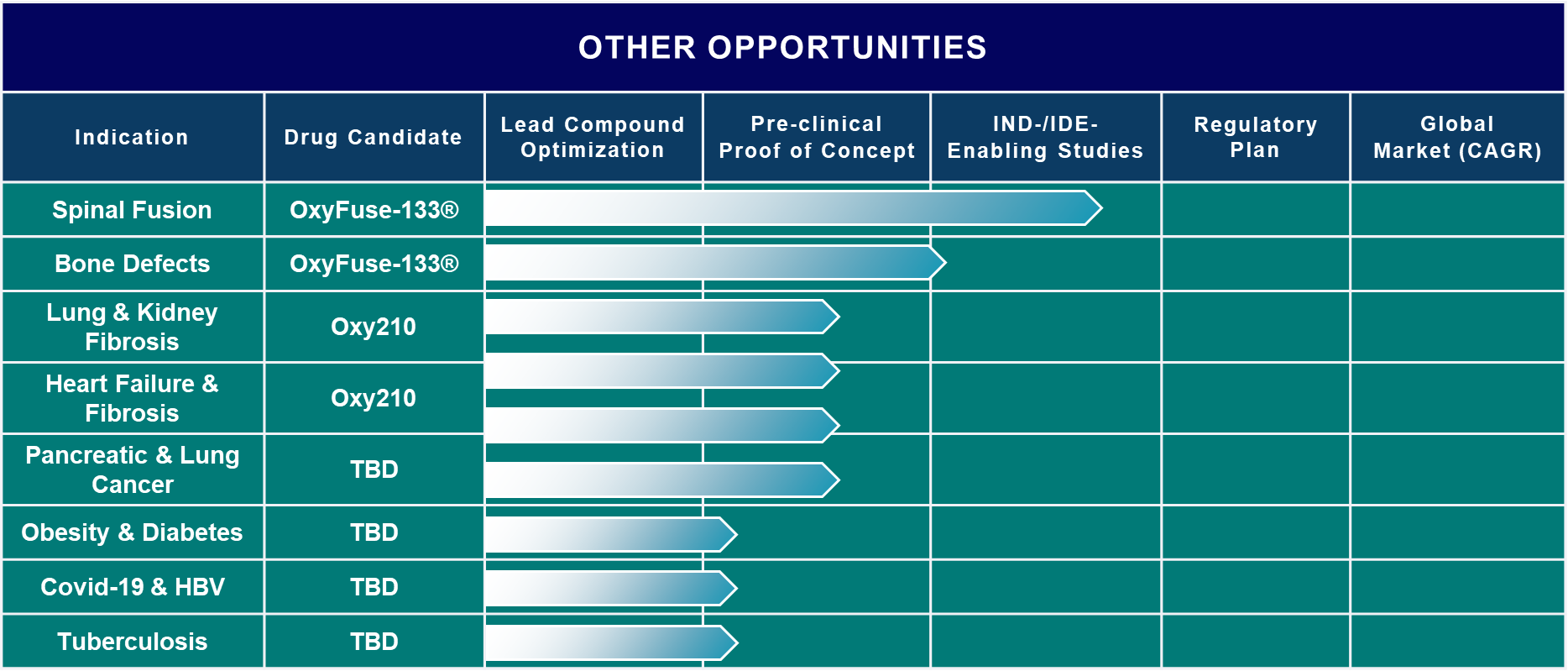 OTHER OPPORTUNITIES

| Indication | Drug Candidate | Lead Compound Optimization | Pre-clinical Proof of Concept | IND-/IDE-Enabling Studies | Regulatory Plan | Global Market (CAGR) |
|---|---|---|---|---|---|---|
| Spinal Fusion | OxyFuse-133® | | | | | |
| Bone Defects | OxyFuse-133® | | | | | |
| Lung & Kidney Fibrosis | Oxy210 | | | | | |
| Heart Failure & Fibrosis | Oxy210 | | | | | |
| Pancreatic & Lung Cancer | TBD | | | | | |
| Obesity & Diabetes | TBD | | | | | |
| Covid-19 & HBV | TBD | | | | | |
| Tuberculosis | TBD | | | | | |